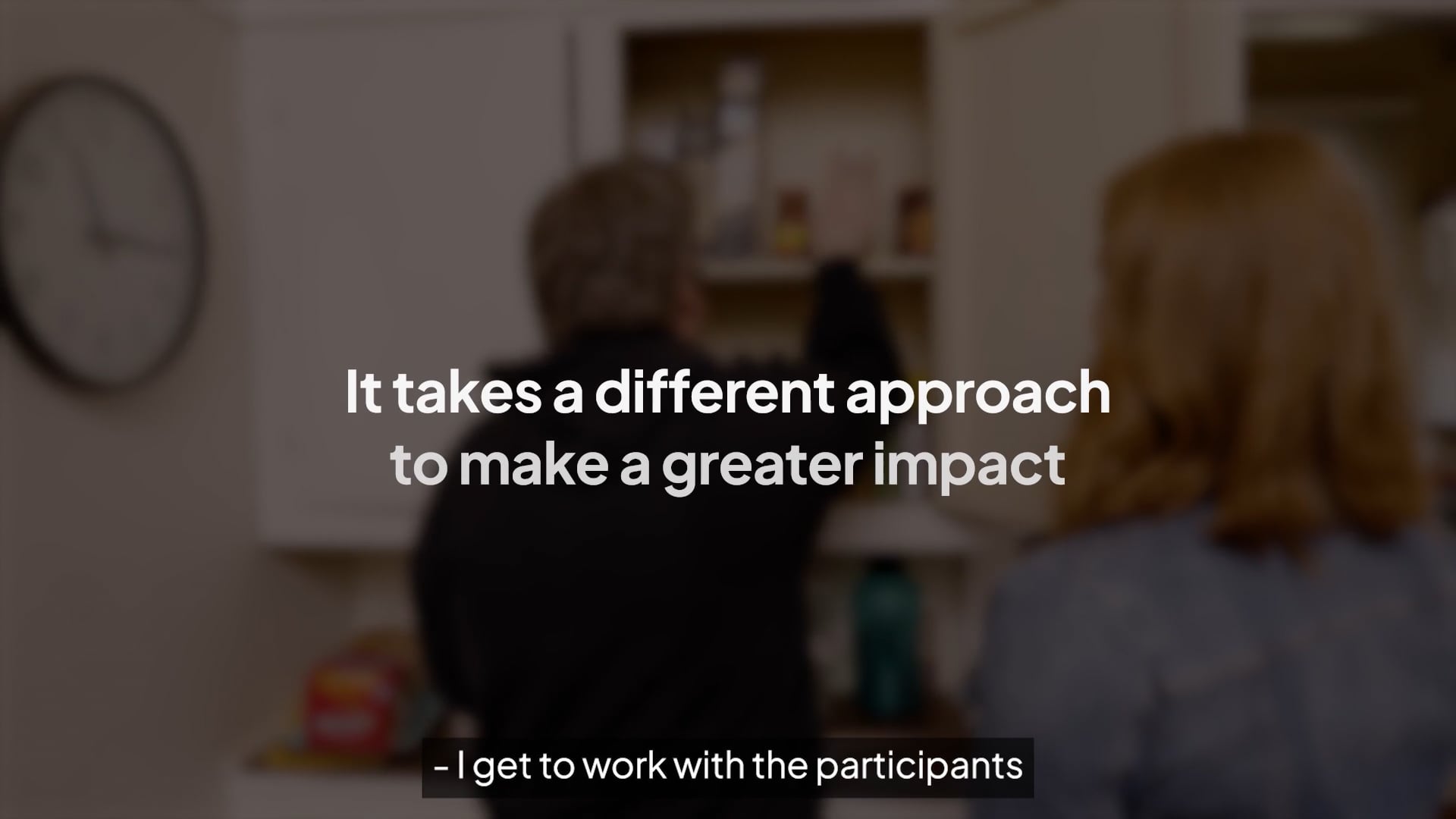 It takes a different approach to make a greater impact

- I get to work with the participants